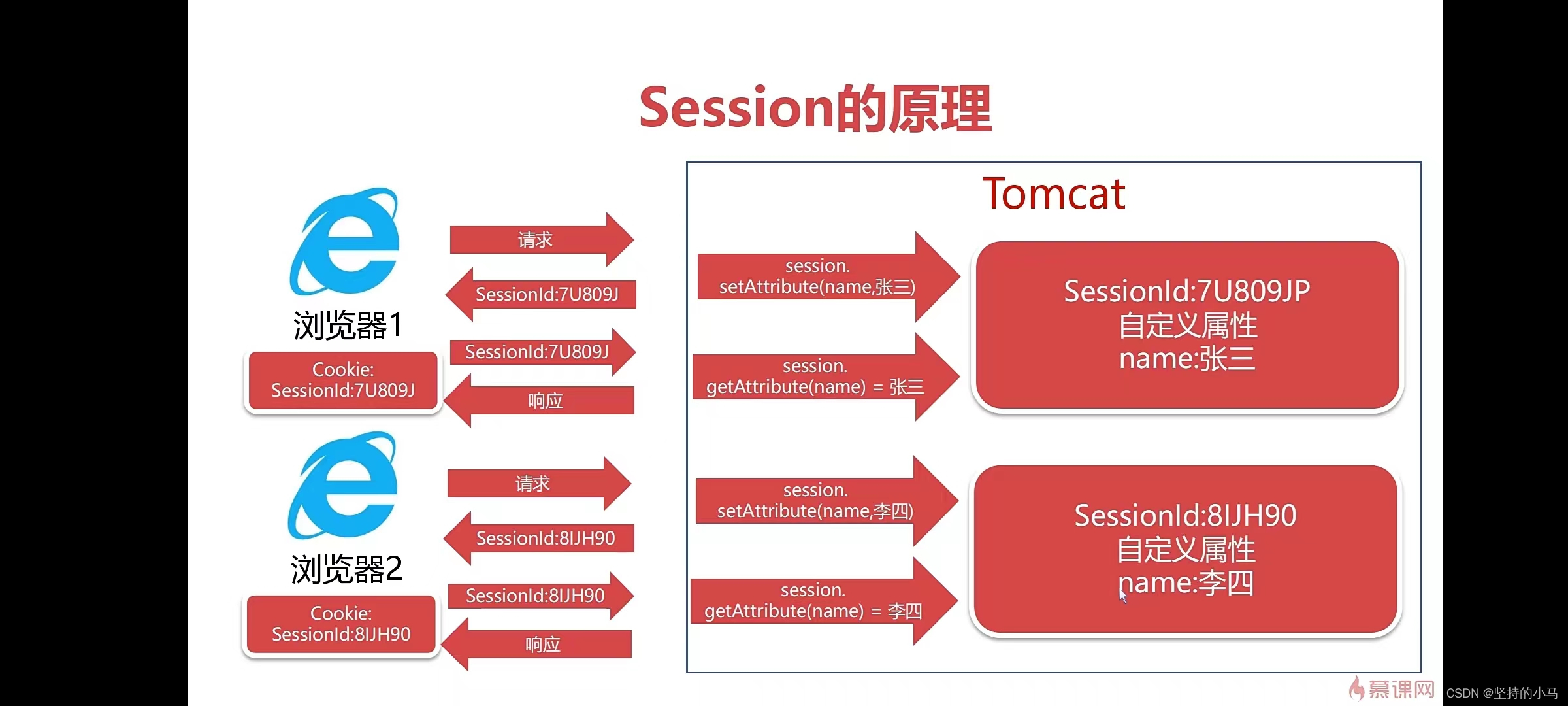 Session的原理

浏览器1

Cookie:
SessionId:7U809J

请求

SessionId:7U809J

SessionId:7U809J

响应

浏览器2

Cookie:
SessionId:8IJH90

请求

SessionId:8IJH90

SessionId:8IJH90

响应

Tomcat

session.
setAttribute(name,张三)

session.
getAttribute(name) = 张三

SessionId:7U809JP
自定义属性
name:张三

session.
setAttribute(name,李四)

session.
getAttribute(name) = 李四

SessionId:8IJH90
自定义属性
name:李四

慕课网

CSDN @坚持的小马